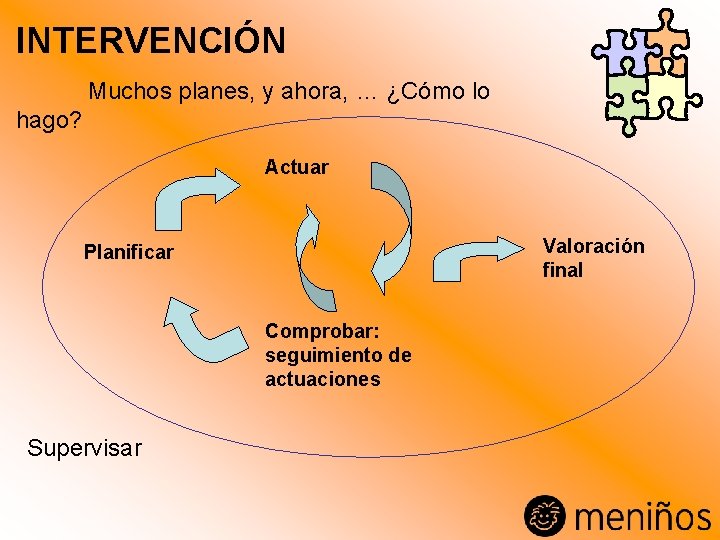 INTERVENCIÓN

Muchos planes, y ahora, ... ¿Cómo lo hago?

Actuar

Planificar

Valoración final

Comprobar: seguimiento de actuaciones

Supervisar

meniños